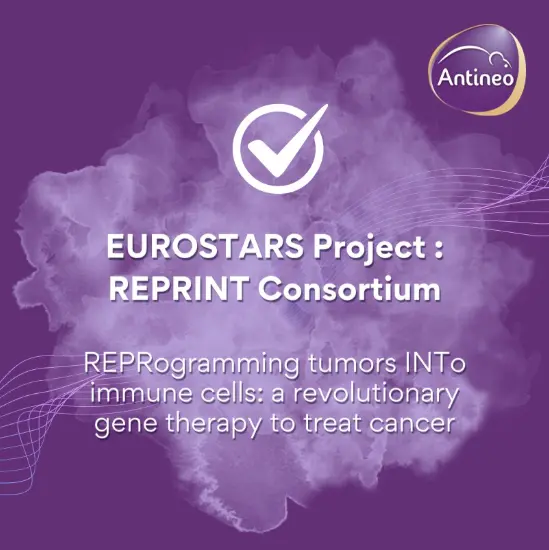 Antineo

EUROSTARS Project :
REPRINT Consortium

REPRogramming tumors INTo immune cells: a revolutionary gene therapy to treat cancer